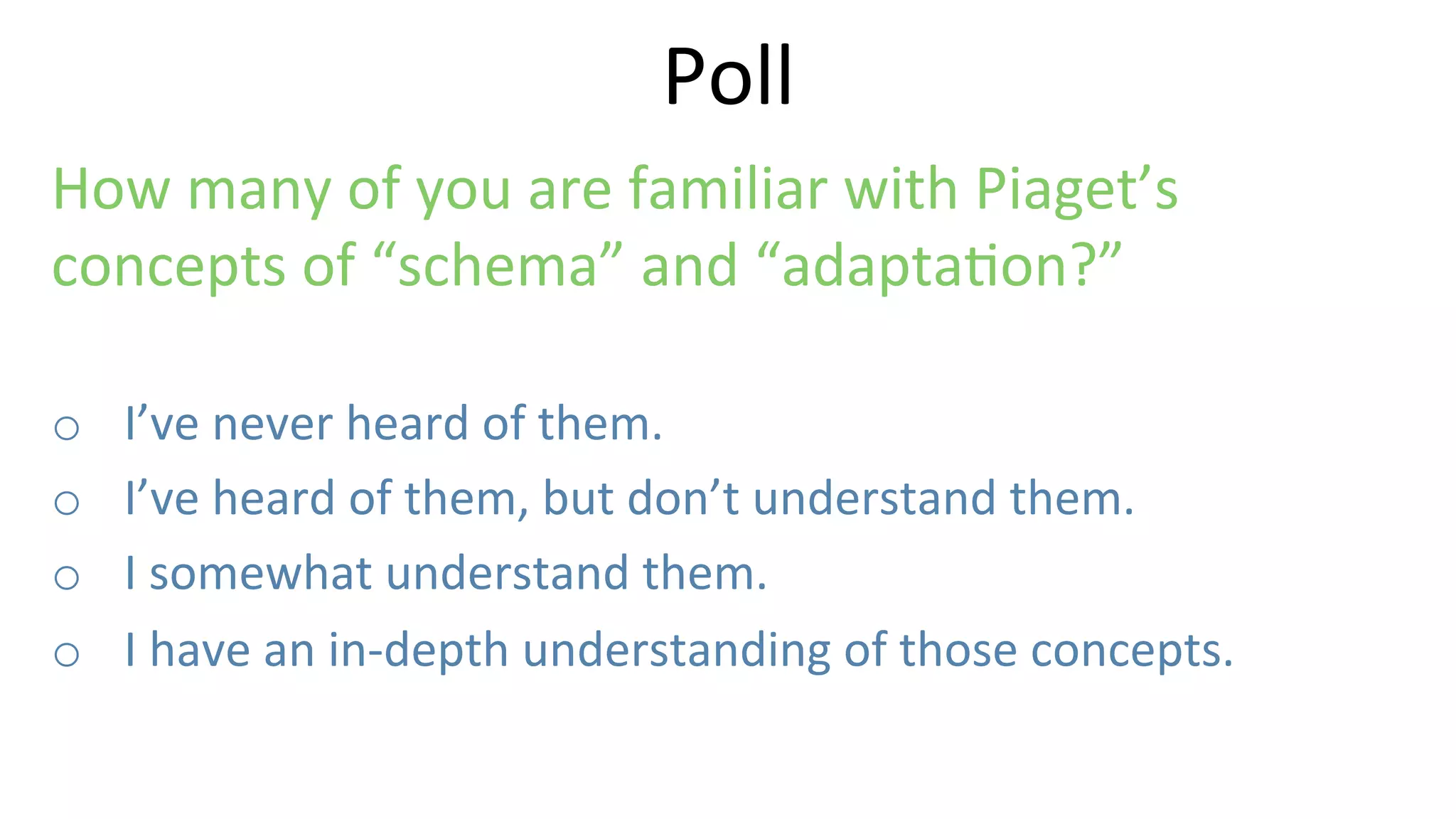 Poll

How many of you are familiar with Piaget’s concepts of “schema” and “adaptation?”

○ I’ve never heard of them.
○ I’ve heard of them, but don’t understand them.
○ I somewhat understand them.
○ I have an in-depth understanding of those concepts.